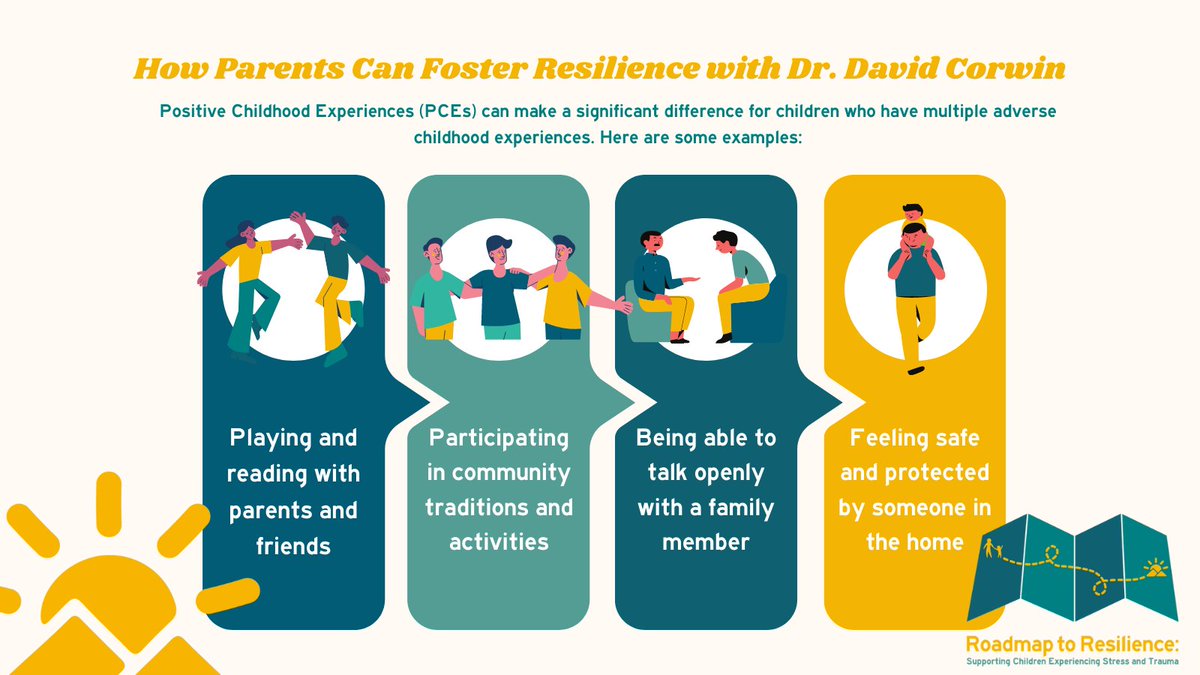 How Parents Can Foster Resilience with Dr. David Corwin

Positive Childhood Experiences (PCEs) can make a significant difference for children who have multiple adverse childhood experiences. Here are some examples:

Playing and reading with parents and friends

Participating in community traditions and activities

Being able to talk openly with a family member

Feeling safe and protected by someone in the home

Roadmap to Resilience:
Supporting Children Experiencing Stress and Trauma